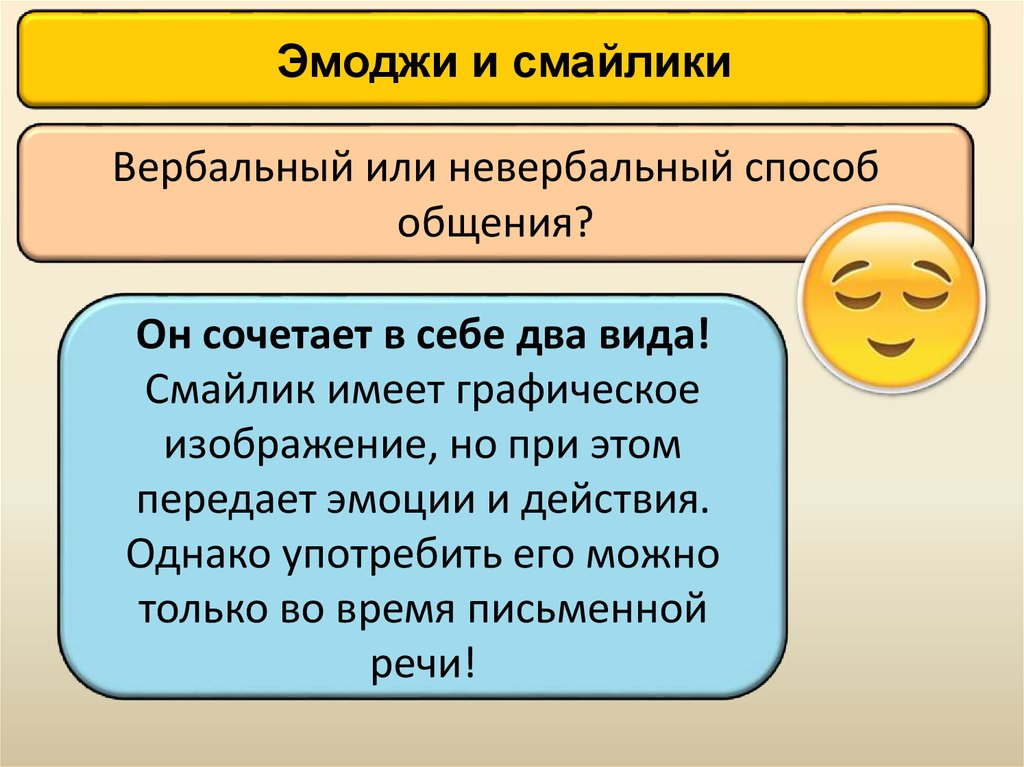 Эмоджи и смайлики

Вербальный или невербальный способ общения?

Он сочетает в себе два вида! Смайлик имеет графическое изображение, но при этом передает эмоции и действия. Однако употребить его можно только во время письменной речи!